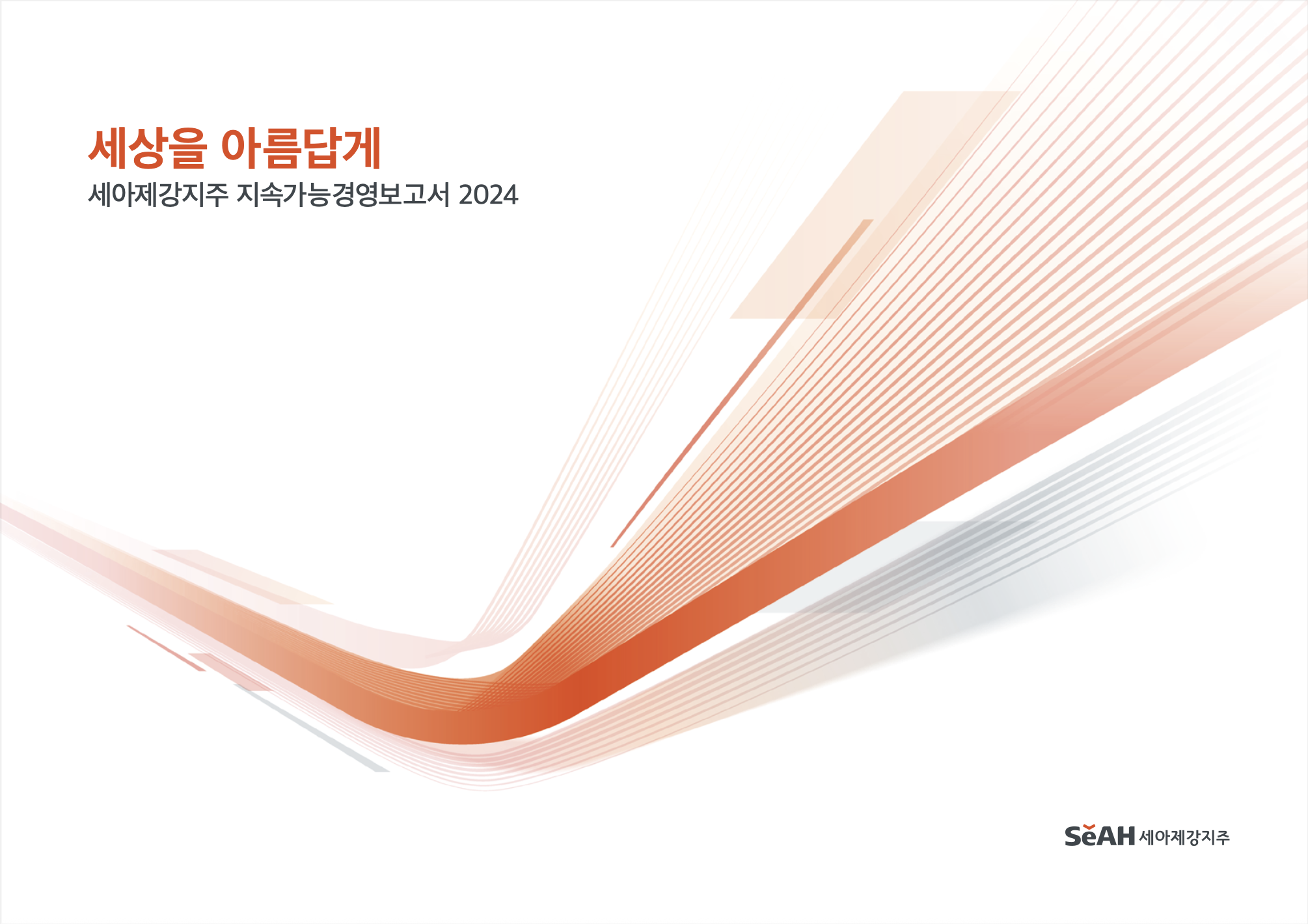 세상을 아름답게

세아제강지주 지속가능경영보고서 2024

SeAH 세아제강지주